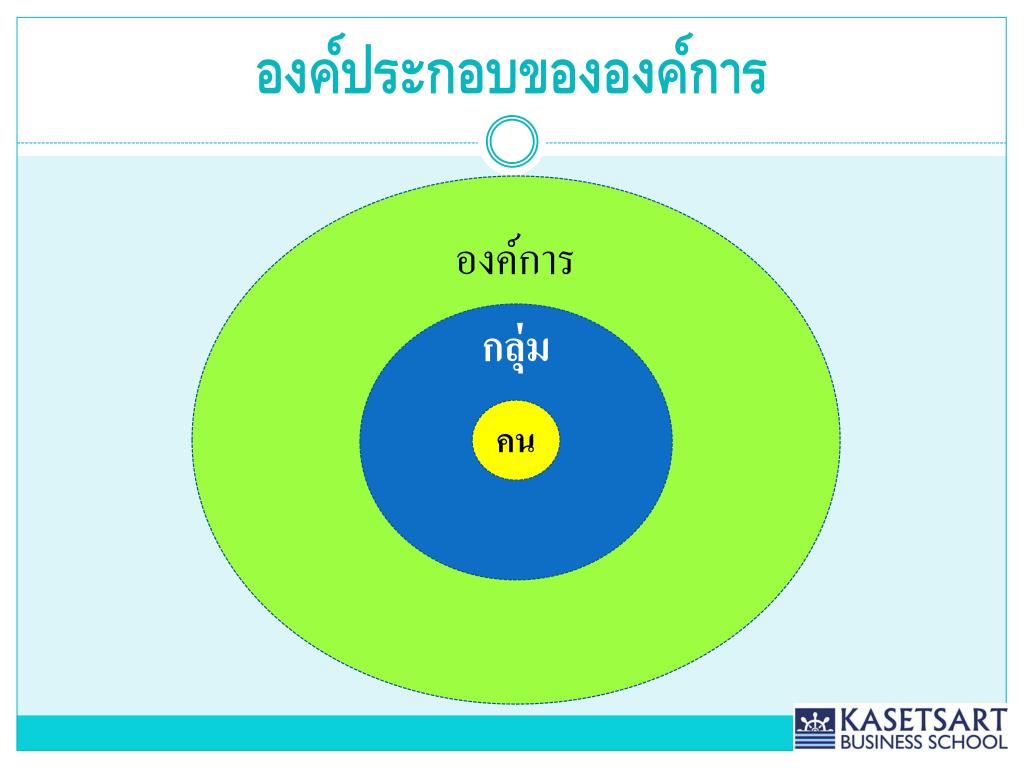 องค์ประกอบขององค์การ

องค์การ

กลุ่ม

คน

KASETSART
BUSINESS SCHOOL